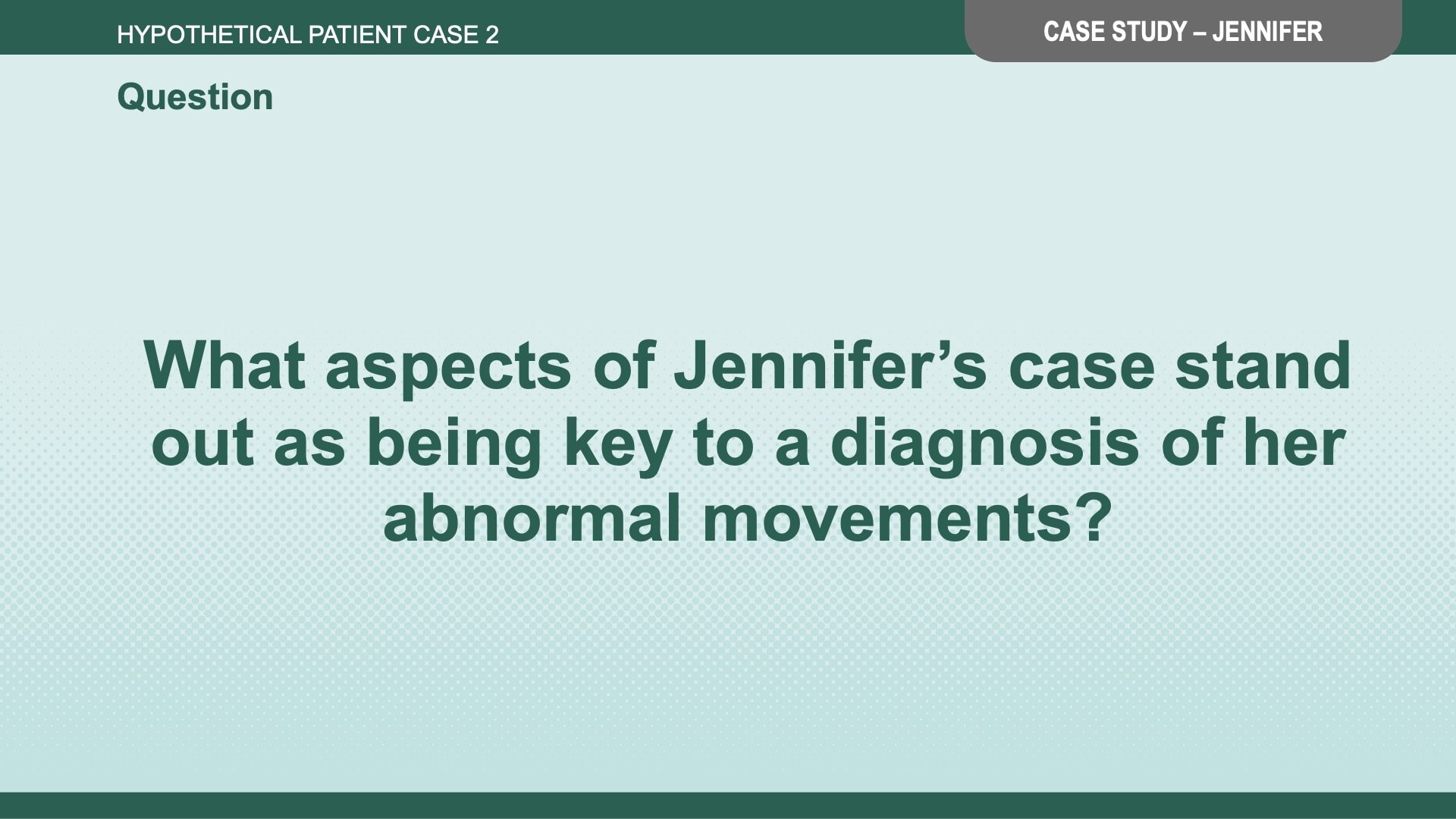 HYPOTHETICAL PATIENT CASE 2

CASE STUDY – JENNIFER

Question

What aspects of Jennifer’s case stand out as being key to a diagnosis of her abnormal movements?